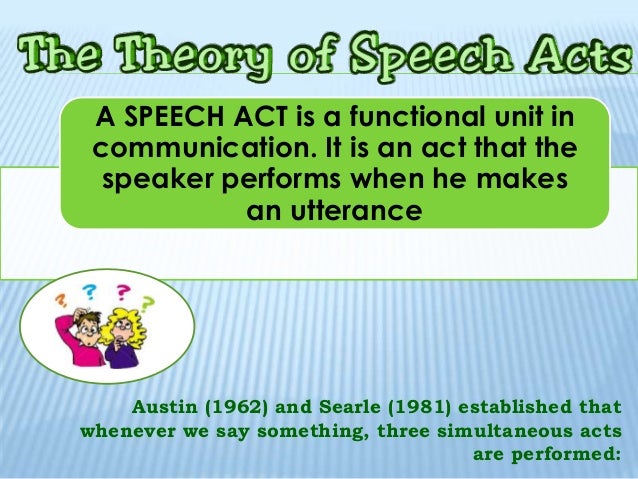 The Theory of Speech Acts

A SPEECH ACT is a functional unit in communication. It is an act that the speaker performs when he makes an utterance

? ? ? ?

Austin (1962) and Searle (1981) established that whenever we say something, three simultaneous acts are performed: